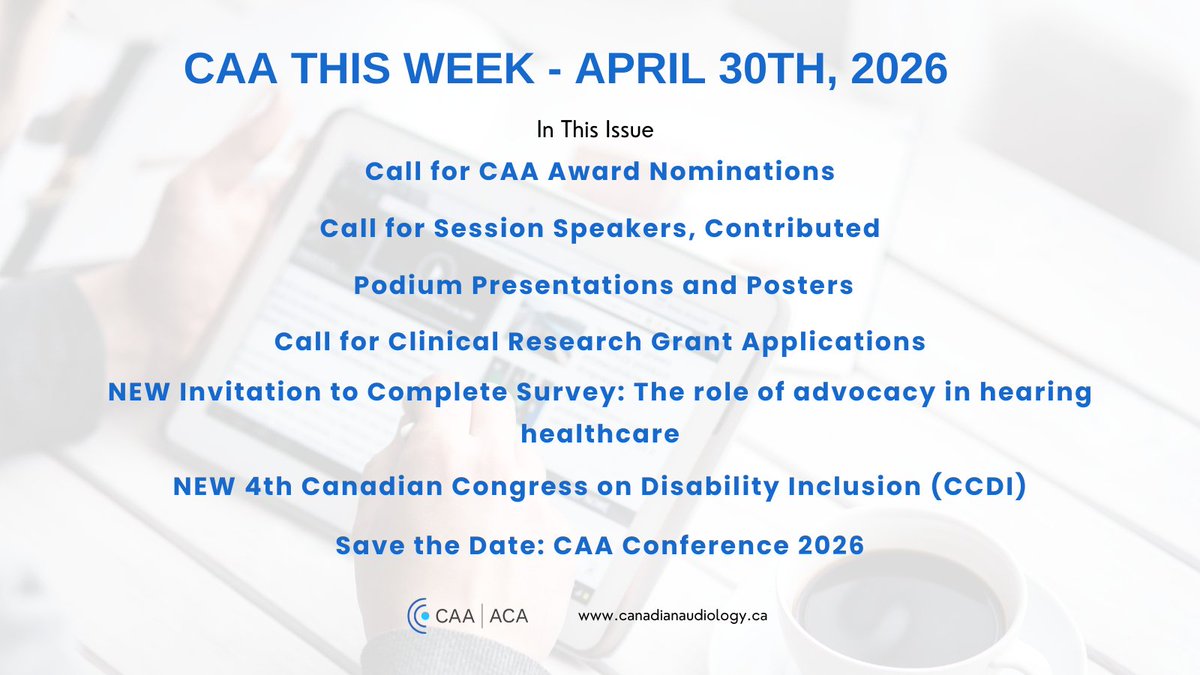 CAA THIS WEEK - APRIL 30TH, 2026

In This Issue

Call for CAA Award Nominations

Call for Session Speakers, Contributed

Podium Presentations and Posters

Call for Clinical Research Grant Applications

NEW Invitation to Complete Survey: The role of advocacy in hearing healthcare

NEW 4th Canadian Congress on Disability Inclusion (CCDI)

Save the Date: CAA Conference 2026

CAA | ACA

www.canadianaudiology.ca